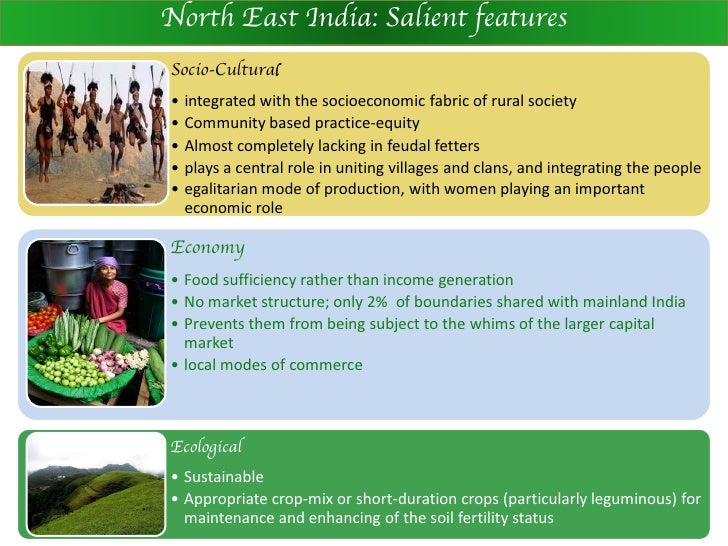 North East India: Salient features

Socio-Cultural

• integrated with the socioeconomic fabric of rural society
• Community based practice-equity
• Almost completely lacking in feudal fetters
• plays a central role in uniting villages and clans, and integrating the people
• egalitarian mode of production, with women playing an important economic role

Economy

• Food sufficiency rather than income generation
• No market structure; only 2% of boundaries shared with mainland India
• Prevents them from being subject to the whims of the larger capital market
• local modes of commerce

Ecological

• Sustainable
• Appropriate crop-mix or short-duration crops (particularly leguminous) for maintenance and enhancing of the soil fertility status